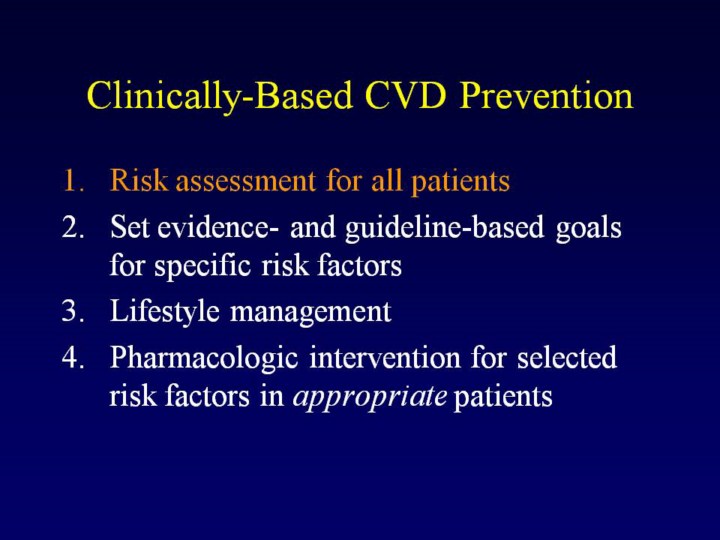 Clinically-Based CVD Prevention

1. Risk assessment for all patients
2. Set evidence- and guideline-based goals for specific risk factors
3. Lifestyle management
4. Pharmacologic intervention for selected risk factors in appropriate patients